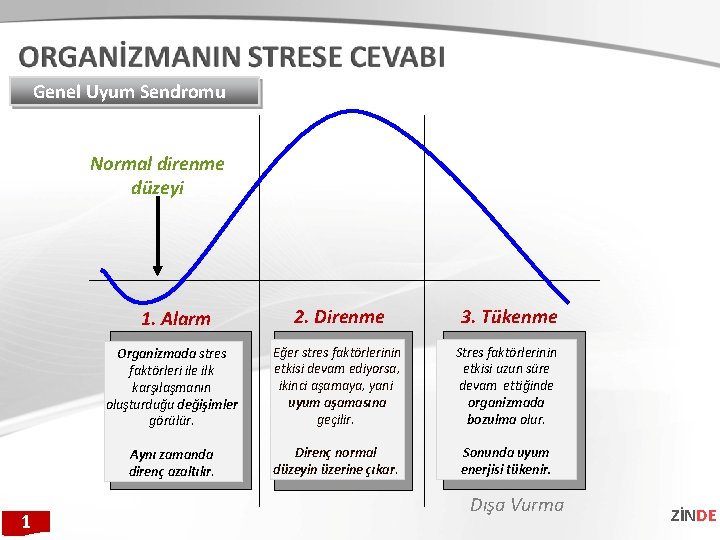 ORGANİZMANIN STRESE CEVABI

Genel Uyum Sendromu

Normal direnme düzeyi

1. Alarm

Organizmada stres faktörleri ile ilk karşılaşmanın oluşturduğu değişimler görülür.

Aynı zamanda direnç azaltılır.

2. Direnme

Eğer stres faktörlerinin etkisi devam ediyorsa, ikinci aşamaya, yani uyum aşamasına geçilir.

Direnç normal düzeyin üzerine çıkar.

3. Tükenme

Stres faktörlerinin etkisi uzun süre devam ettiğinde organizmada bozulma olur.

Sonunda uyum enerjisi tükenir.

Dışa Vurma

1

ZİNDE